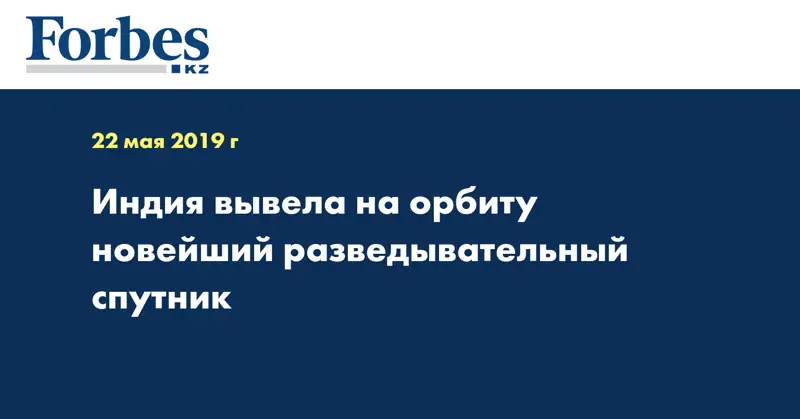 Forbes
KZ

22 мая 2019 г

Индия вывела на орбиту новейший разведывательный спутник